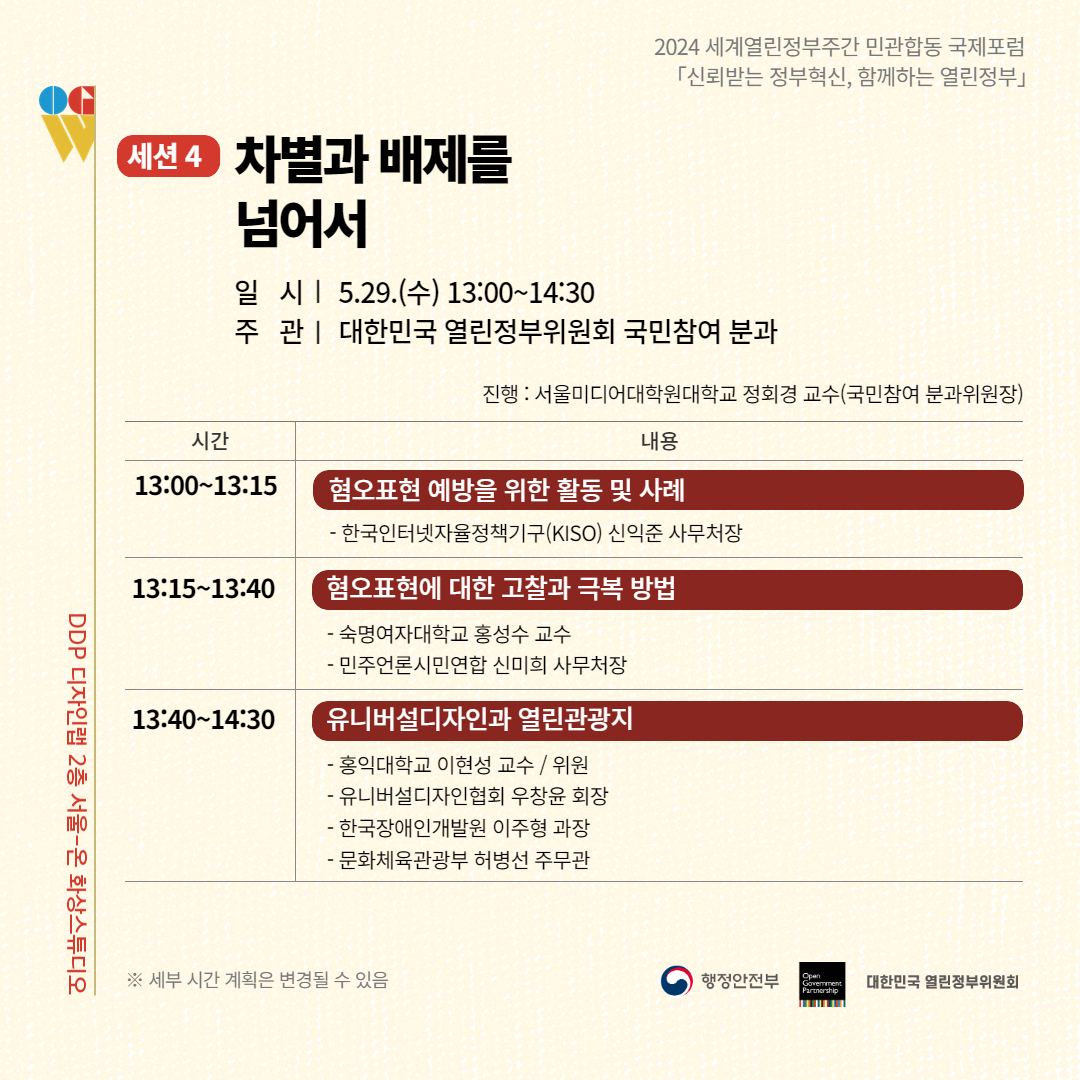 2024 세계열린정부주간 민관합동 국제포럼
「신뢰받는 정부혁신, 함께하는 열린정부」

세션 4 차별과 배제를 넘어서

일 시 | 5.29.(수) 13:00~14:30
주 관 | 대한민국 열린정부위원회 국민참여 분과

진행 : 서울미디어대학원대학교 정회경 교수(국민참여 분과위원장)

| 시간 | 내용 |
|---|---|
| 13:00~13:15 | 혐오표현 예방을 위한 활동 및 사례<br>- 한국인터넷자율정책기구(KISO) 신익준 사무처장 |
| 13:15~13:40 | 혐오표현에 대한 고찰과 극복 방법<br>- 숙명여자대학교 홍성수 교수<br>- 민주언론시민연합 신미희 사무처장 |
| 13:40~14:30 | 유니버설디자인과 열린관광지<br>- 홍익대학교 이현성 교수 / 위원<br>- 유니버설디자인협회 우창윤 회장<br>- 한국장애인개발원 이주형 과장<br>- 문화체육관광부 허병선 주무관 |

DDP 디자인랩 2층 서울-온 화상스튜디오

※ 세부 시간 계획은 변경될 수 있음

행정안전부
Open Government Partnership
대한민국 열린정부위원회